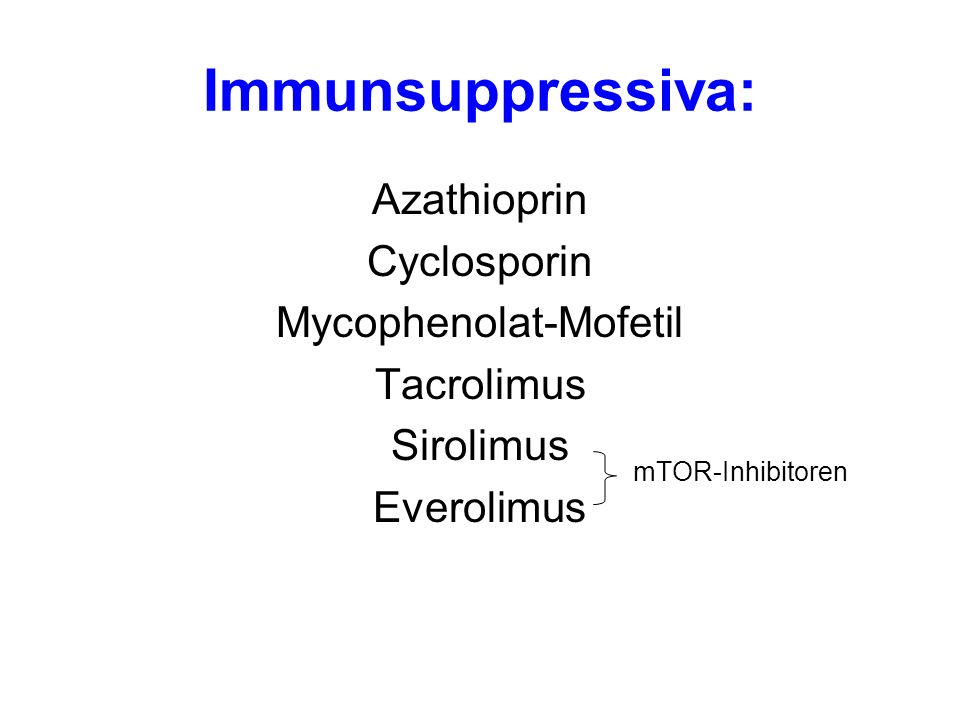 Immunsuppressiva:

Azathioprin
Cyclosporin
Mycophenolat-Mofetil
Tacrolimus
Sirolimus
Everolimus

mTOR-Inhibitoren